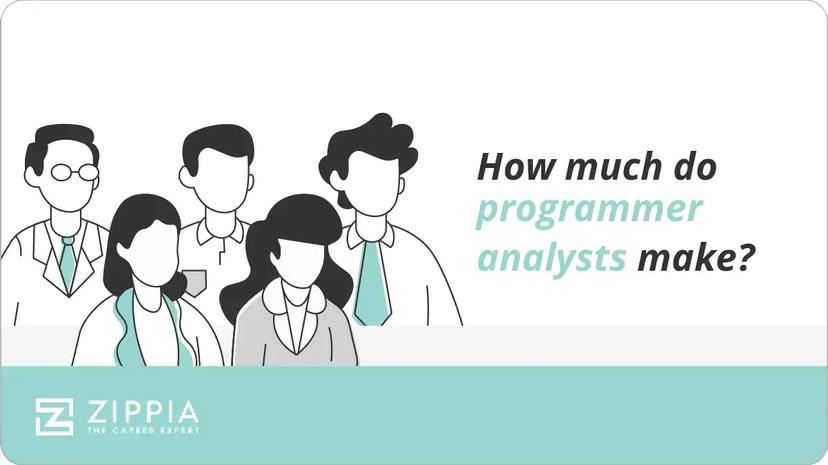 How much do programmer analysts make?

ZIPPIA
THE CAREER EXPERT